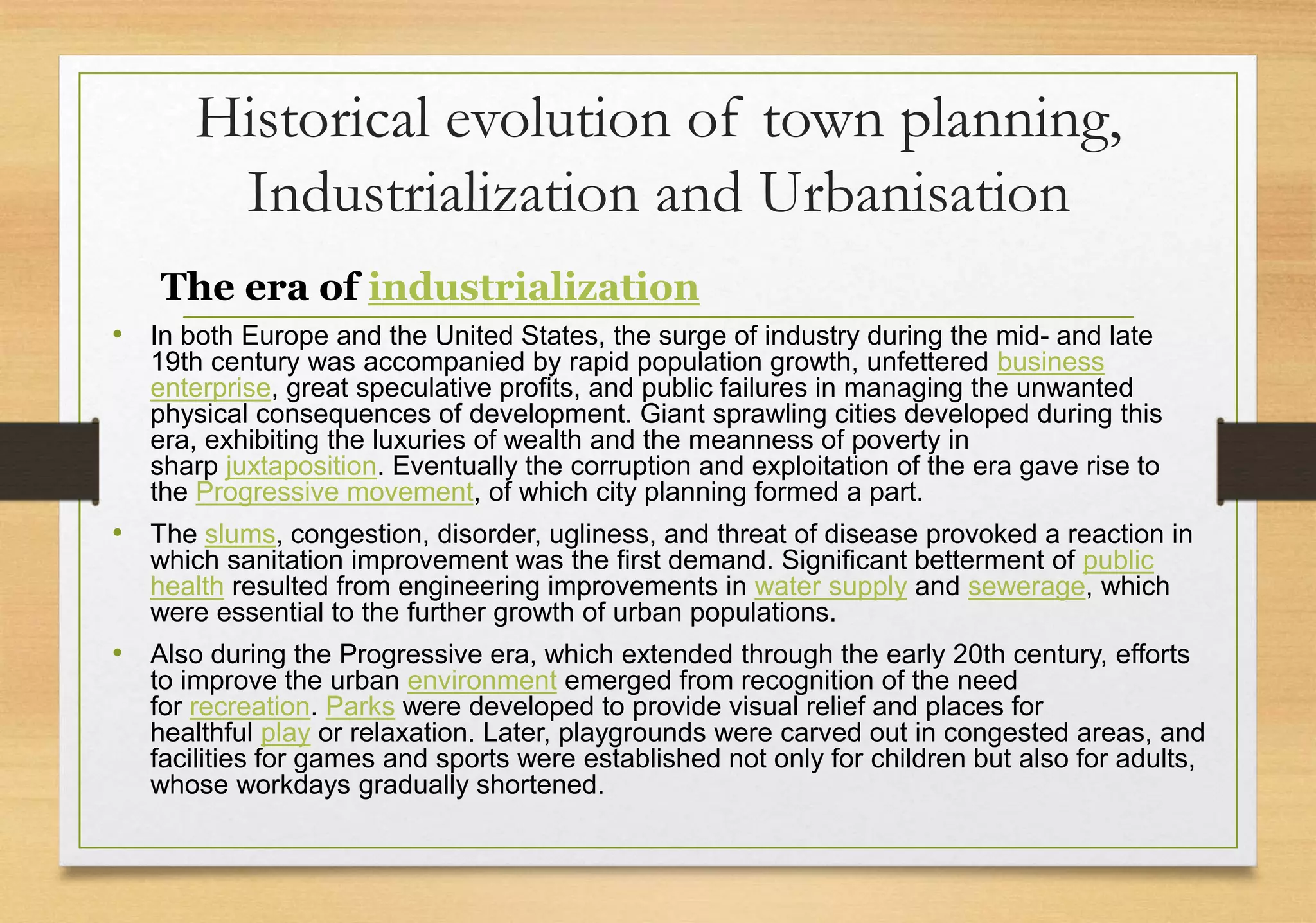 Historical evolution of town planning, Industrialization and Urbanisation

The era of industrialization

• In both Europe and the United States, the surge of industry during the mid- and late 19th century was accompanied by rapid population growth, unfettered business enterprise, great speculative profits, and public failures in managing the unwanted physical consequences of development. Giant sprawling cities developed during this era, exhibiting the luxuries of wealth and the meanness of poverty in sharp juxtaposition. Eventually the corruption and exploitation of the era gave rise to the Progressive movement, of which city planning formed a part.

• The slums, congestion, disorder, ugliness, and threat of disease provoked a reaction in which sanitation improvement was the first demand. Significant betterment of public health resulted from engineering improvements in water supply and sewerage, which were essential to the further growth of urban populations.

• Also during the Progressive era, which extended through the early 20th century, efforts to improve the urban environment emerged from recognition of the need for recreation. Parks were developed to provide visual relief and places for healthful play or relaxation. Later, playgrounds were carved out in congested areas, and facilities for games and sports were established not only for children but also for adults, whose workdays gradually shortened.